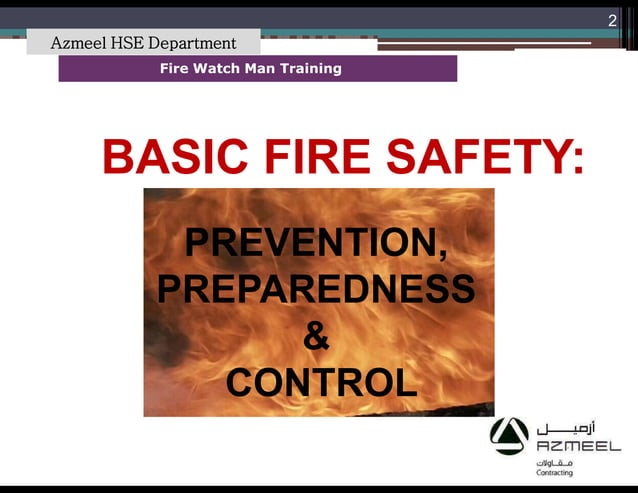 2

Azmeel HSE Department

Fire Watch Man Training

BASIC FIRE SAFETY:

PREVENTION,
PREPAREDNESS
&
CONTROL

أزميل
AZMEEL
مقاولات
Contracting